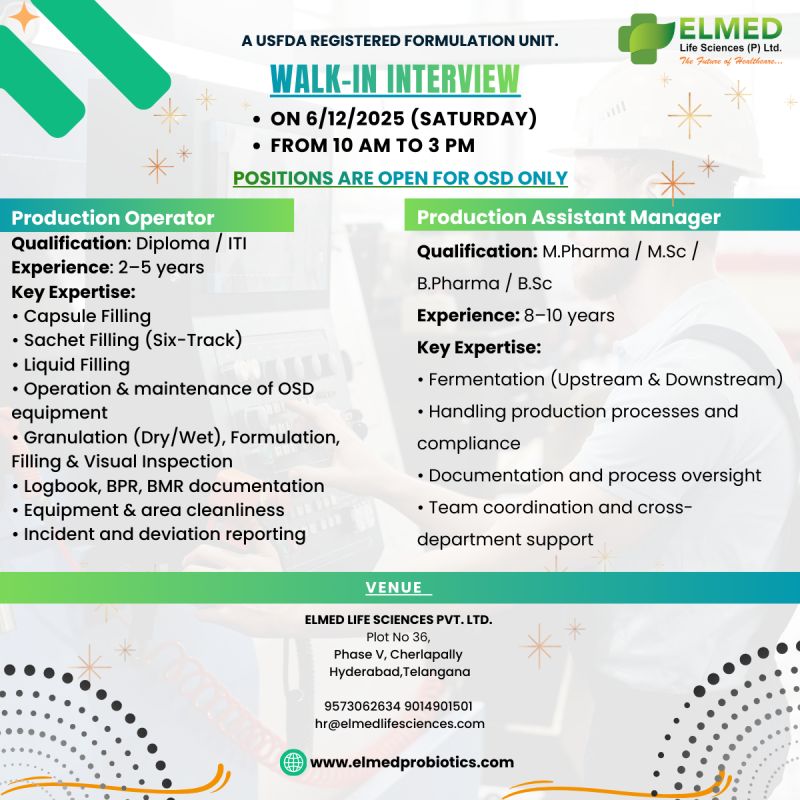 A USFDA REGISTERED FORMULATION UNIT.

ELMED
Life Sciences (P) Ltd.
The Future of Healthcare...

WALK-IN INTERVIEW

• ON 6/12/2025 (SATURDAY)
• FROM 10 AM TO 3 PM

POSITIONS ARE OPEN FOR OSD ONLY

Production Operator

Qualification: Diploma / ITI
Experience: 2–5 years
Key Expertise:
• Capsule Filling
• Sachet Filling (Six-Track)
• Liquid Filling
• Operation & maintenance of OSD equipment
• Granulation (Dry/Wet), Formulation, Filling & Visual Inspection
• Logbook, BPR, BMR documentation
• Equipment & area cleanliness
• Incident and deviation reporting

Production Assistant Manager

Qualification: M.Pharma / M.Sc / B.Pharma / B.Sc
Experience: 8–10 years
Key Expertise:
• Fermentation (Upstream & Downstream)
• Handling production processes and compliance
• Documentation and process oversight
• Team coordination and cross-department support

VENUE

ELMED LIFE SCIENCES PVT. LTD.
Plot No 36,
Phase V, Cherlapally
Hyderabad,Telangana

9573062634 9014901501
hr@elmedlifesciences.com

www.elmedprobiotics.com